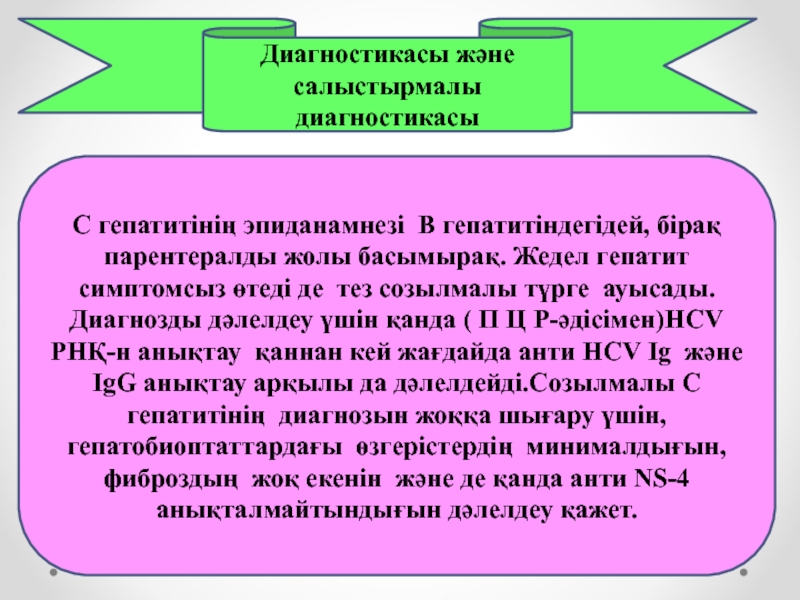 Диагностикасы және салыстырмалы диагностикасы

С гепатитінің эпиданамнезі В гепатитіндегідей, бірақ парентералды жолы басымырақ. Жедел гепатит симптомсыз өтеді де тез созылмалы түрге ауысады. Диагнозды дәлелдеу үшін қанда ( П Ц Р-әдісімен)HCV РНҚ-н анықтау қаннан кей жағдайда анти HCV Ig және IgG анықтау арқылы да дәлелдейді.Созылмалы С гепатитінің диагнозын жоққа шығару үшін, гепатобиоптаттардағы өзгерістердің минималдығын, фиброздың жоқ екенін және де қанда анти NS-4 анықталмайтындығын дәлелдеу қажет.